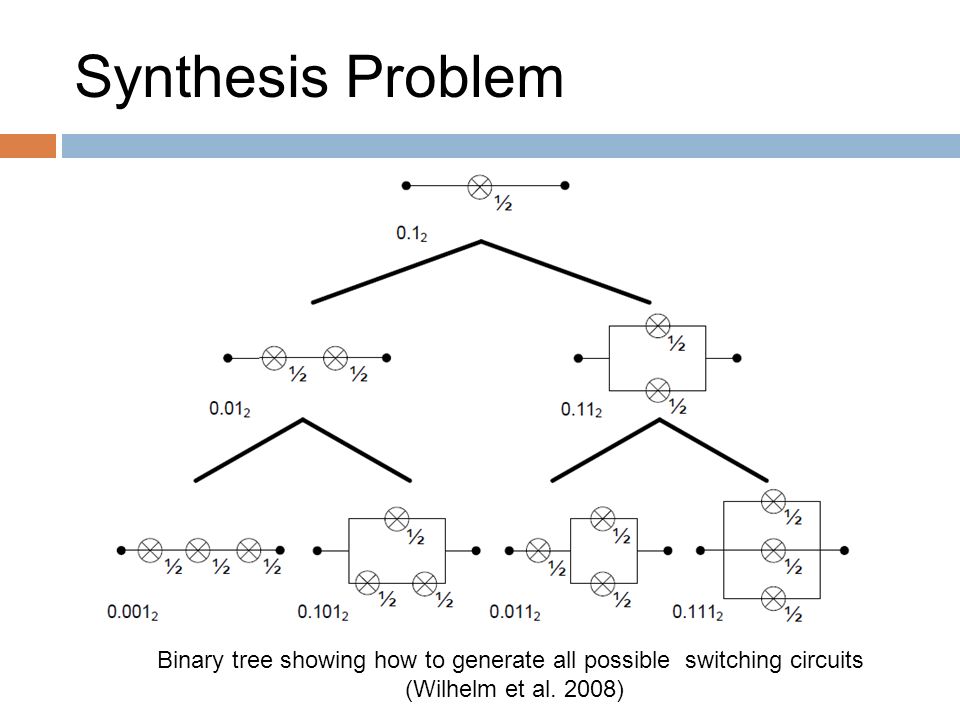 Synthesis Problem

½

$0.1_2$

½ ½

$0.01_2$

½

½

$0.11_2$

½ ½ ½

$0.001_2$

½

½ ½

$0.101_2$

½

½

½

$0.011_2$

½

½

½

$0.111_2$

Binary tree showing how to generate all possible switching circuits (Wilhelm et al. 2008)